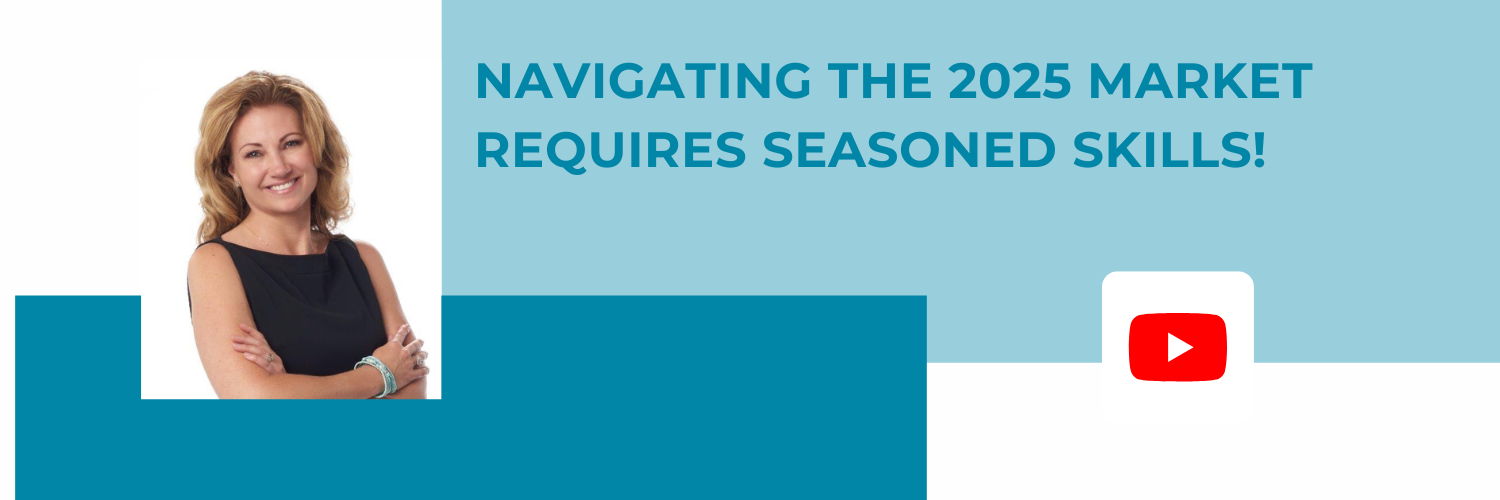 NAVIGATING THE 2025 MARKET REQUIRES SEASONED SKILLS!